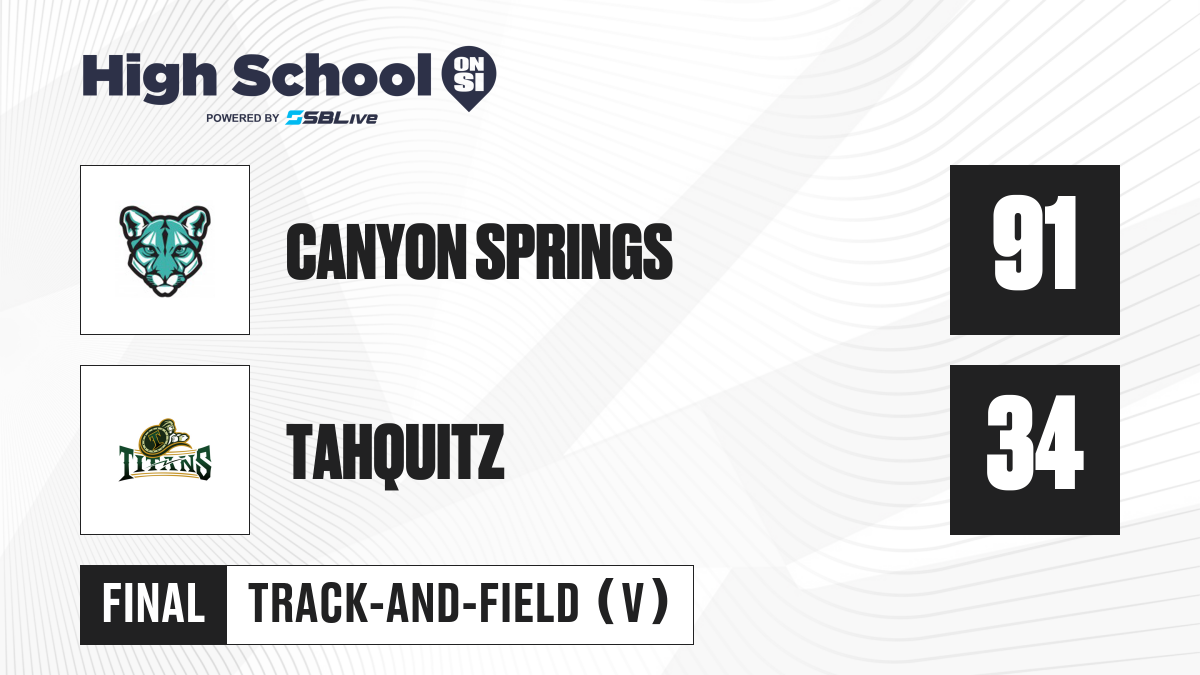 High School ON SI
POWERED BY SBLive

CANYON SPRINGS
91

TITANS
TAHQUITZ
34

FINAL
TRACK-AND-FIELD (V)